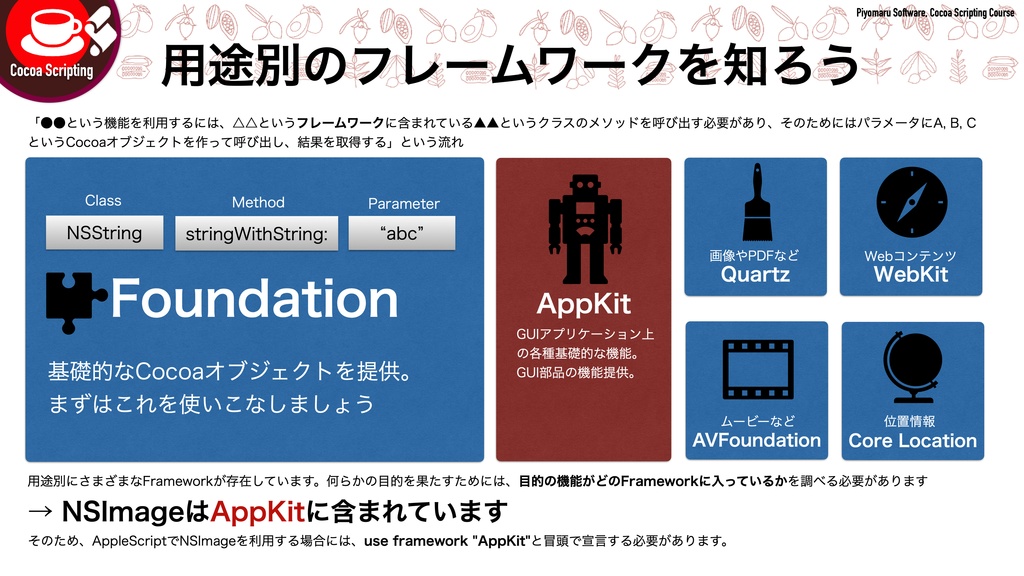 Cocoa Scripting

Piyomaru Software, Cocoa Scripting Course

用途別のフレームワークを知ろう

「●●という機能を利用するには、△△というフレームワークに含まれている▲▲というクラスのメソッドを呼び出す必要があり、そのためにはパラメータにA, B, CというCocoaオブジェクトを作って呼び出し、結果を取得する」という流れ

Class
NSString

Method
stringWithString:

Parameter
“abc”

Foundation

基礎的なCocoaオブジェクトを提供。
まずはこれを使いこなしましょう

AppKit

GUIアプリケーション上の各種基礎的な機能。
GUI部品の機能提供。

画像やPDFなど
Quartz

Webコンテンツ
WebKit

ムービーなど
AVFoundation

位置情報
Core Location

用途別にさまざまなFrameworkが存在しています。何らかの目的を果たすためには、目的の機能がどのFrameworkに入っているかを調べる必要があります

→ NSImageはAppKitに含まれています

そのため、AppleScriptでNSImageを利用する場合には、use framework "AppKit"と冒頭で宣言する必要があります。